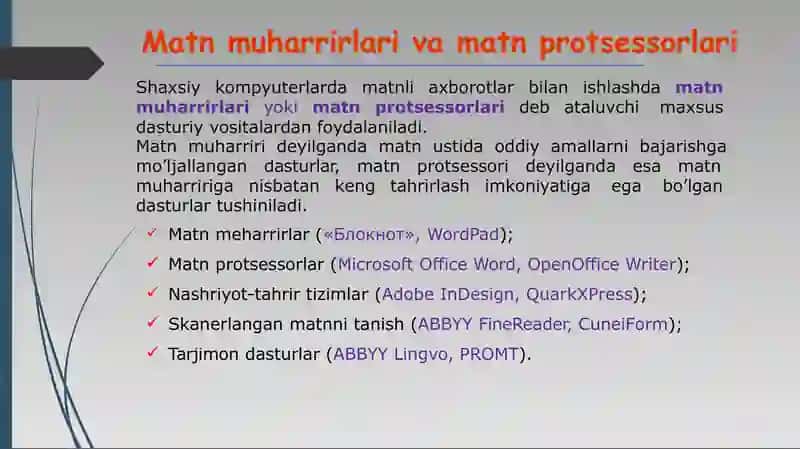 Matn muharrirlari va matn protsessorlari

Shaxsiy kompyuterlarda matnli axborotlar bilan ishlashda matn muharrirlari yoki matn protsessorlari deb ataluvchi maxsus dasturiy vositalardan foydalaniladi.
Matn muharriri deyilganda matn ustida oddiy amallarni bajarishga mo'ljallangan dasturlar, matn protsessori deyilganda esa matn muharririga nisbatan keng tahrirlash imkoniyatiga ega bo'lgan dasturlar tushiniladi.

✓ Matn meharrirlar («Блокнот», WordPad);
✓ Matn protsessorlar (Microsoft Office Word, OpenOffice Writer);
✓ Nashriyot-tahrir tizimlar (Adobe InDesign, QuarkXPress);
✓ Skanerlangan matnni tanish (ABBYY FineReader, CuneiForm);
✓ Tarjimon dasturlar (ABBYY Lingvo, PROMT).